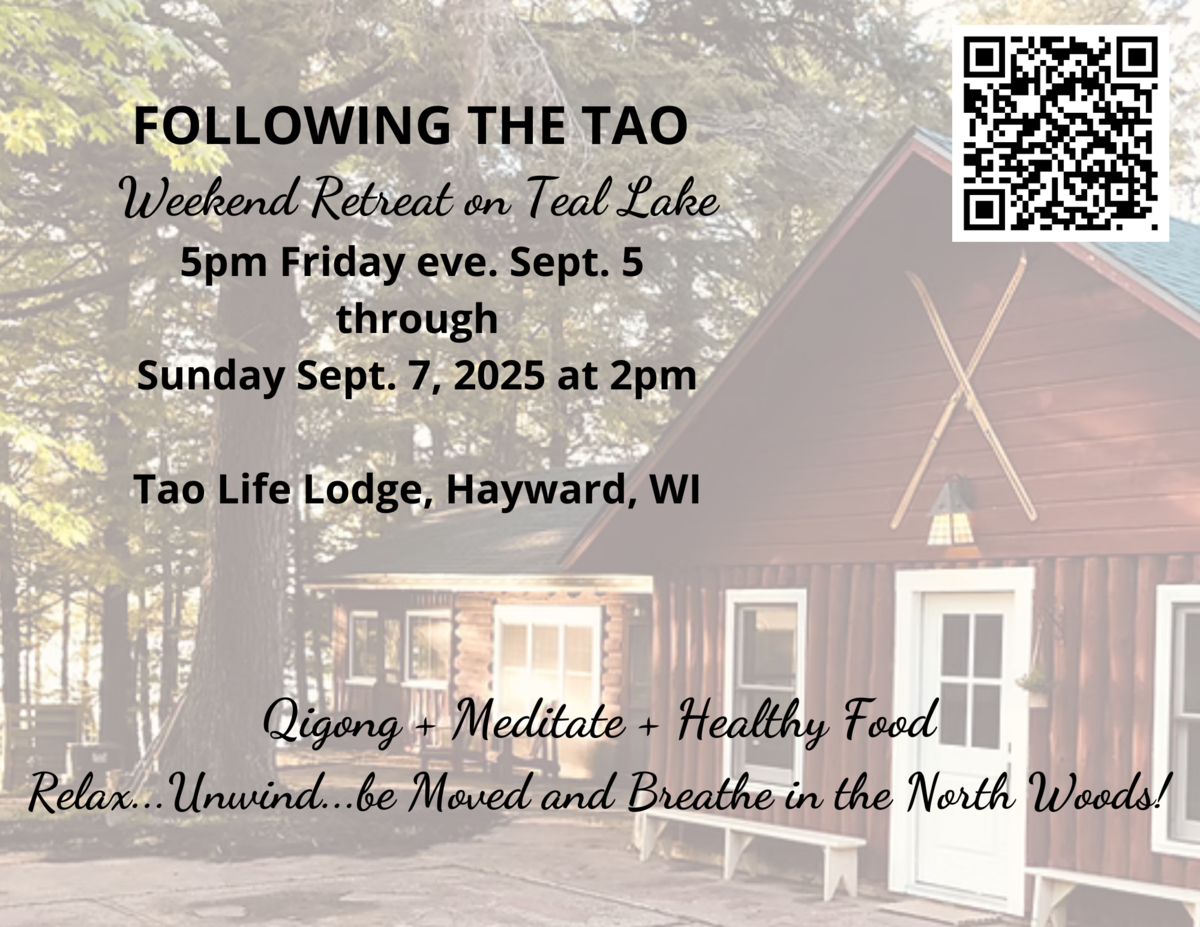 FOLLOWING THE TAO

Weekend Retreat on Teal Lake

5pm Friday eve. Sept. 5
through
Sunday Sept. 7, 2025 at 2pm

Tao Life Lodge, Hayward, WI

Qigong + Meditate + Healthy Food

Relax...Unwind...be Moved and Breathe in the North Woods!